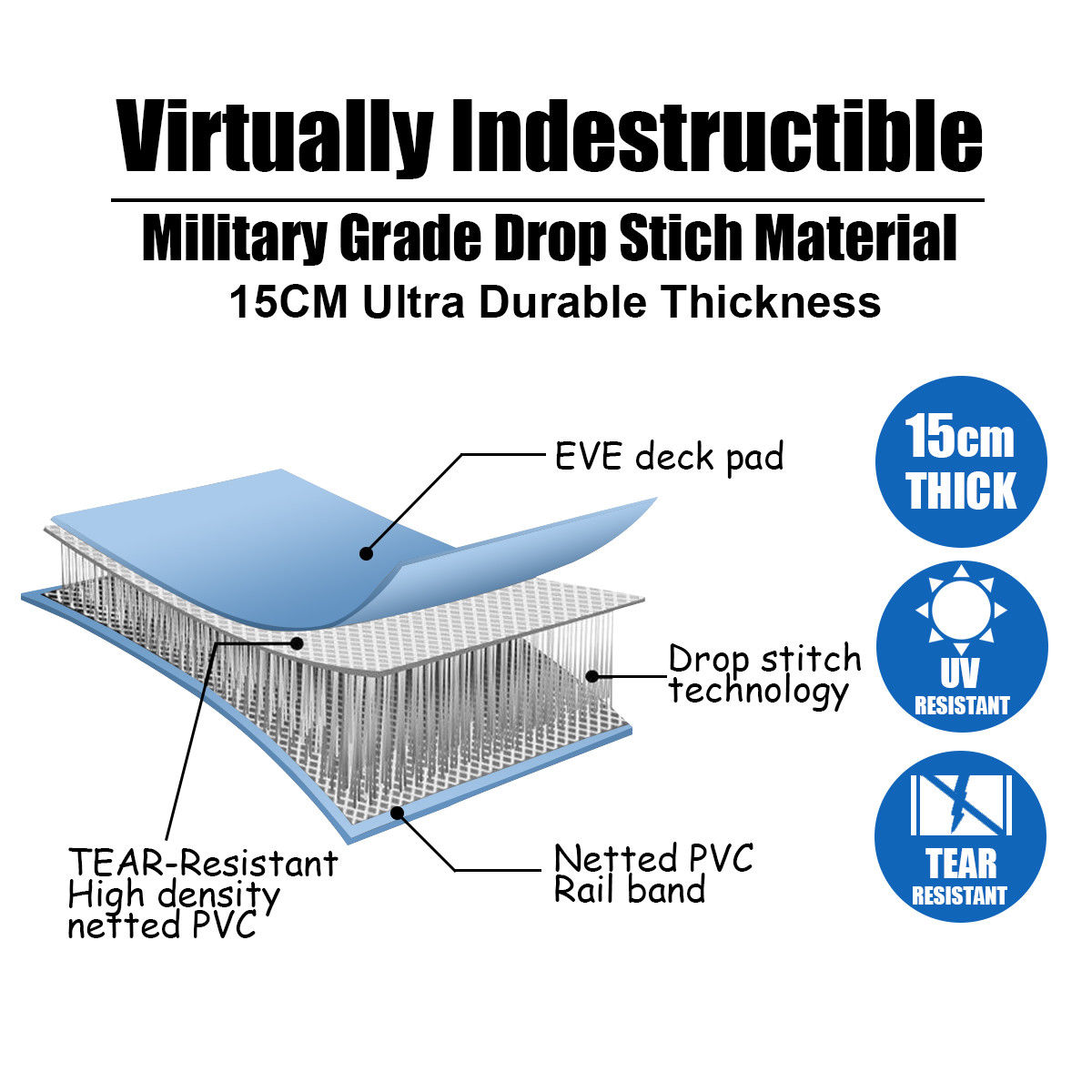 Virtually Indestructible

Military Grade Drop Stich Material

15CM Ultra Durable Thickness

EVE deck pad

Drop stitch technology

TEAR-Resistant High density netted PVC

Netted PVC Rail band

15cm THICK

UV RESISTANT

TEAR RESISTANT